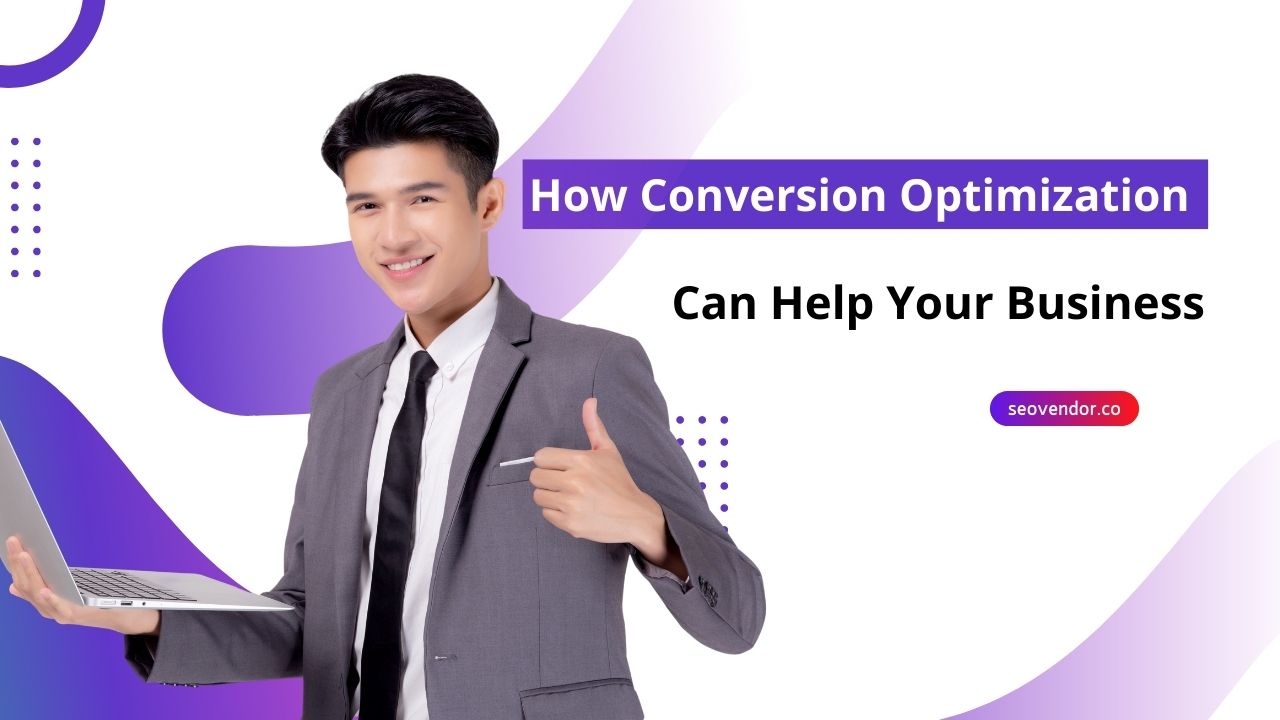 How Conversion Optimization

Can Help Your Business

seovendor.co